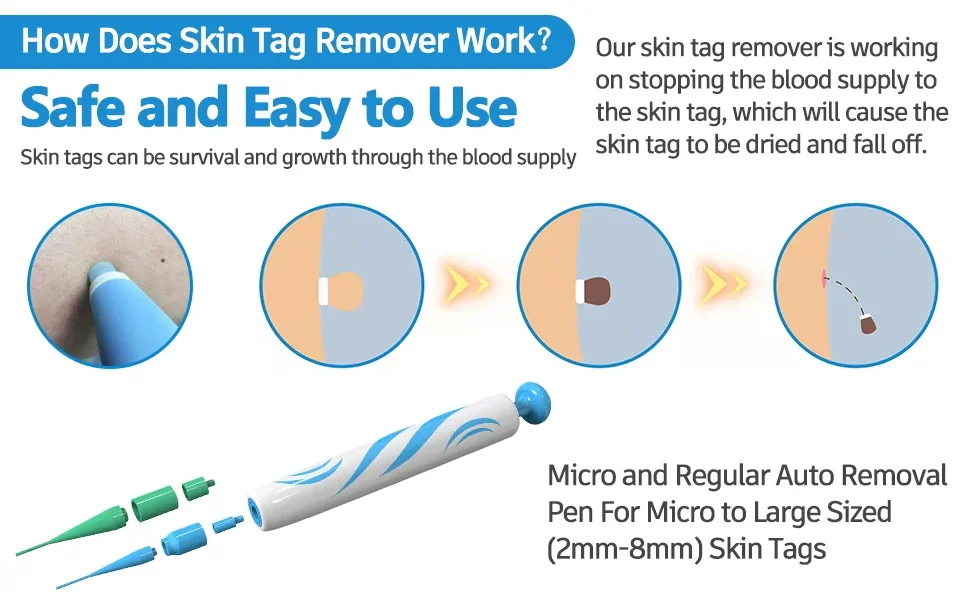 How Does Skin Tag Remover Work?

Safe and Easy to Use

Skin tags can be survival and growth through the blood supply

Our skin tag remover is working on stopping the blood supply to the skin tag, which will cause the skin tag to be dried and fall off.

Micro and Regular Auto Removal Pen For Micro to Large Sized (2mm-8mm) Skin Tags